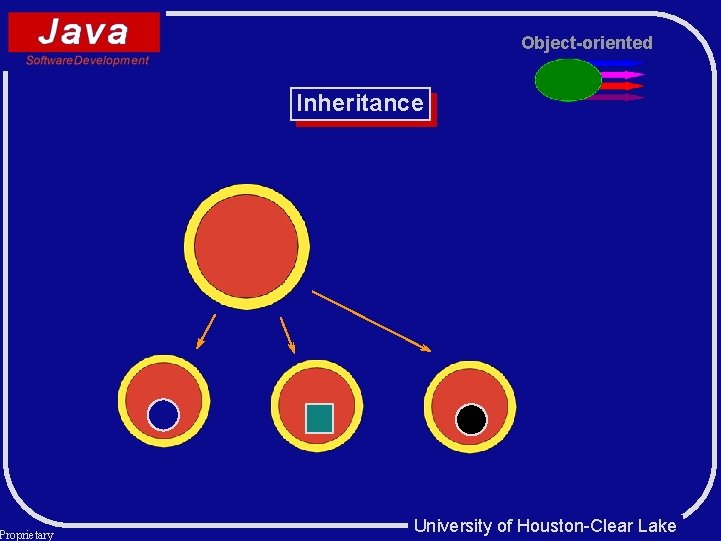 Java
SoftwareDevelopment

Object-oriented

Inheritance

University of Houston-Clear Lake

Proprietary